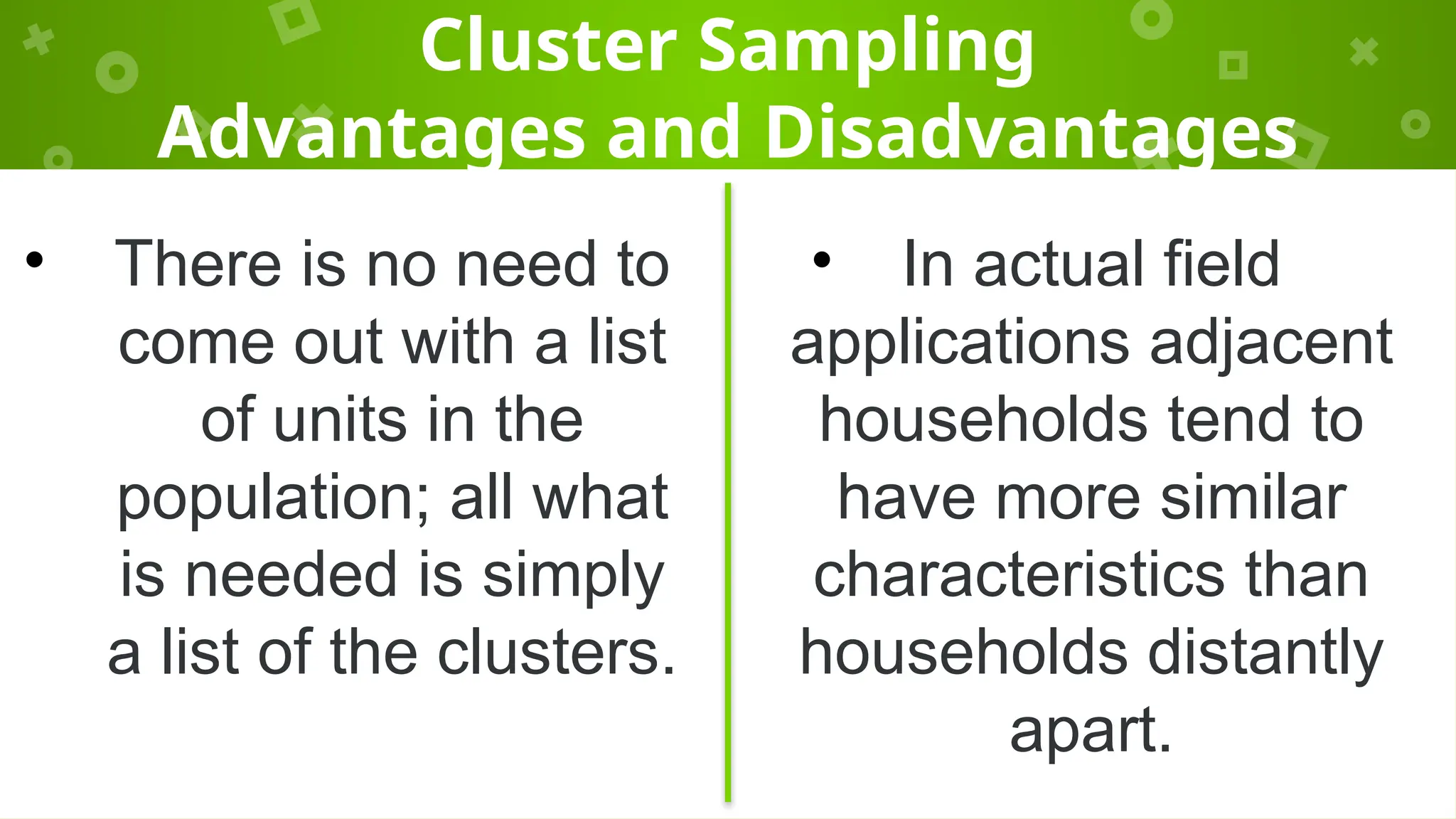 Cluster Sampling
Advantages and Disadvantages

• There is no need to come out with a list of units in the population; all what is needed is simply a list of the clusters.

• In actual field applications adjacent households tend to have more similar characteristics than households distantly apart.